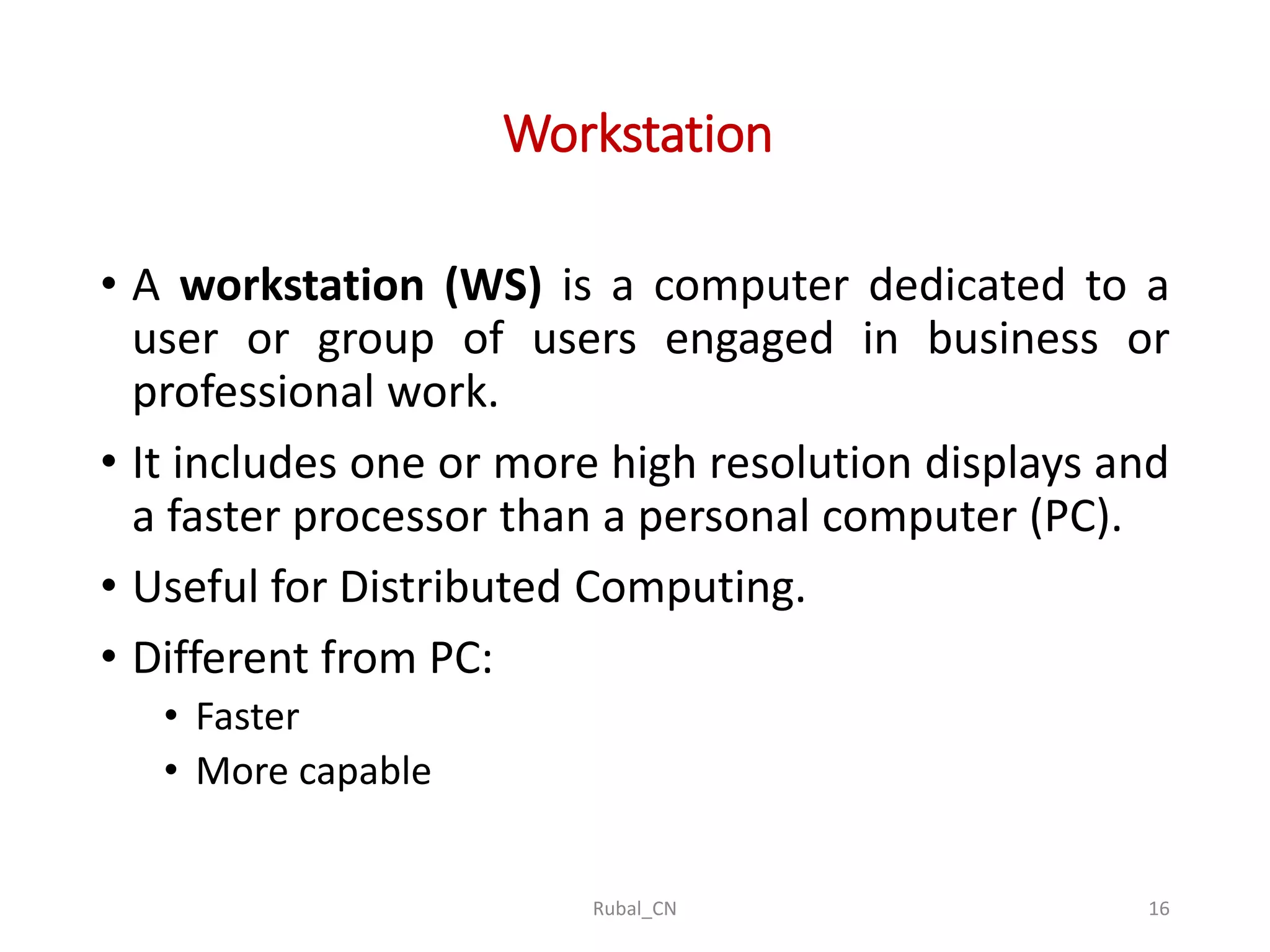 Workstation

• A workstation (WS) is a computer dedicated to a user or group of users engaged in business or professional work.

• It includes one or more high resolution displays and a faster processor than a personal computer (PC).

• Useful for Distributed Computing.

• Different from PC:
  • Faster
  • More capable

Rubal_CN

16